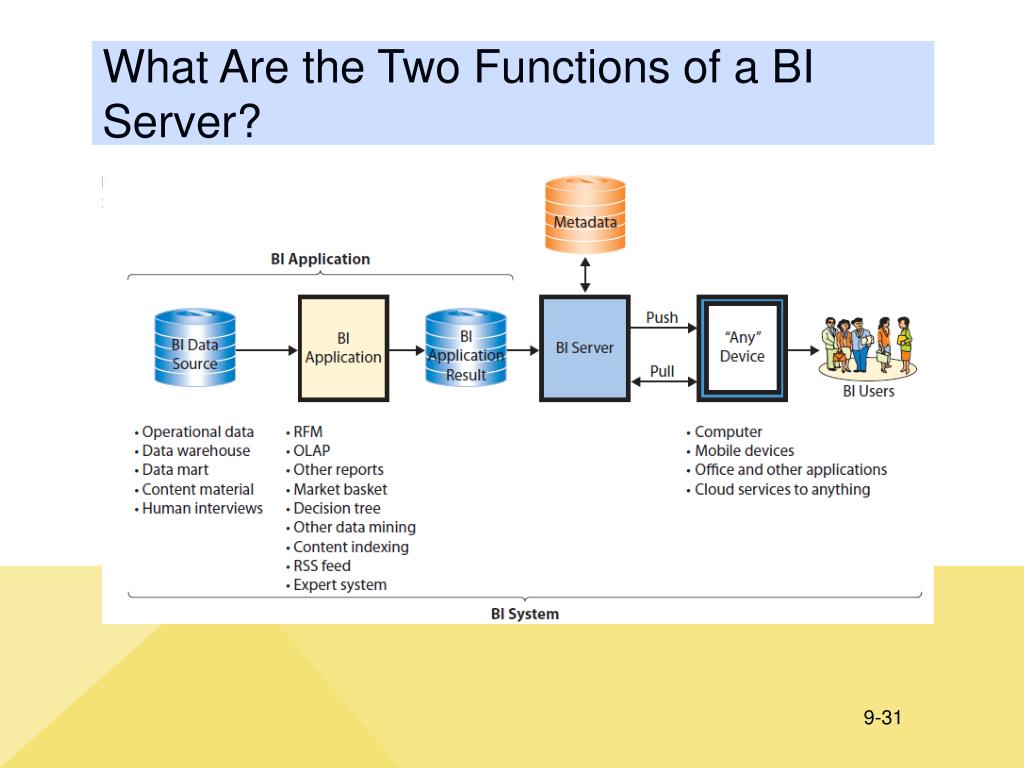 What Are the Two Functions of a BI Server?

Metadata

BI Application

BI Data Source

BI Application

BI Application Result

BI Server

Push

Pull

"Any" Device

BI Users

• Operational data
• Data warehouse
• Data mart
• Content material
• Human interviews

• RFM
• OLAP
• Other reports
• Market basket
• Decision tree
• Other data mining
• Content indexing
• RSS feed
• Expert system

• Computer
• Mobile devices
• Office and other applications
• Cloud services to anything

BI System

9-31